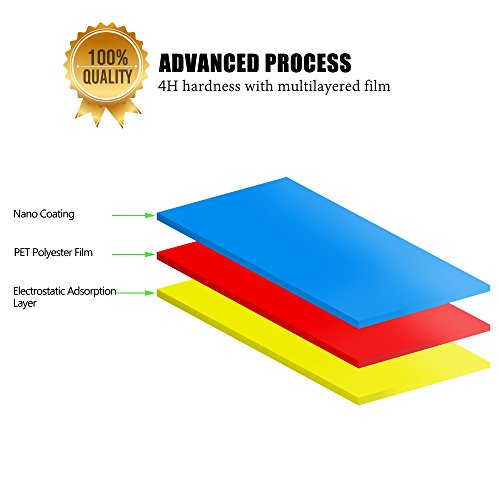 100%
QUALITY

ADVANCED PROCESS
4H hardness with multilayered film

Nano Coating

PET Polyester Film

Electrostatic Adsorption Layer